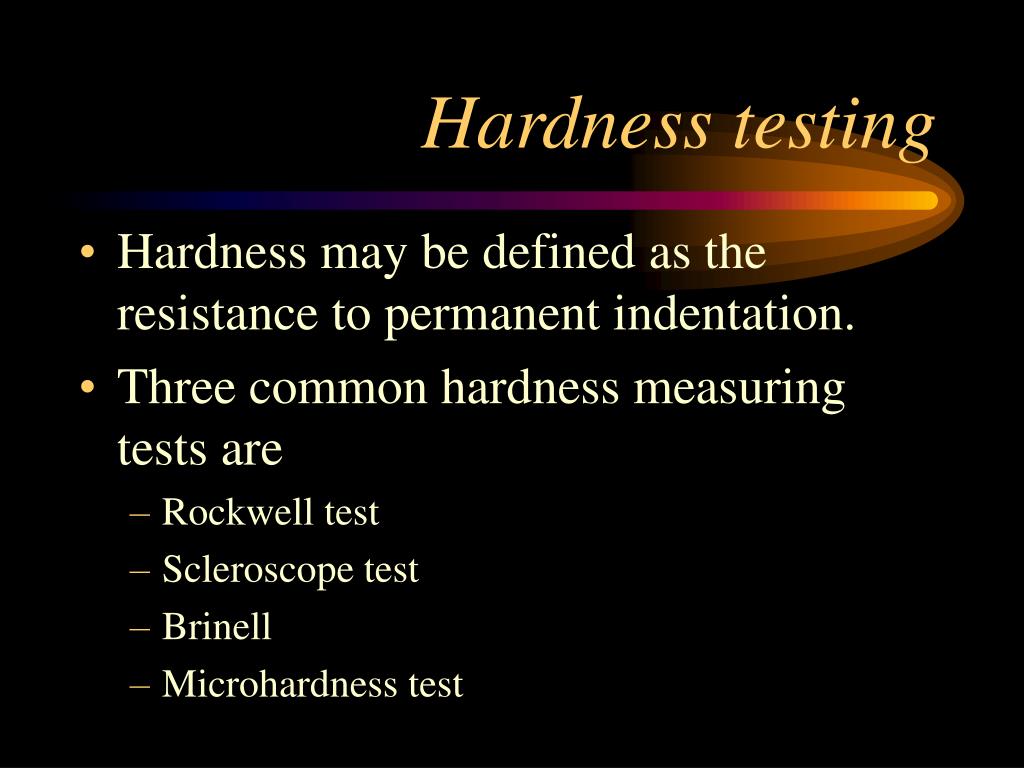 Hardness testing

• Hardness may be defined as the resistance to permanent indentation.
• Three common hardness measuring tests are
– Rockwell test
– Scleroscope test
– Brinell
– Microhardness test